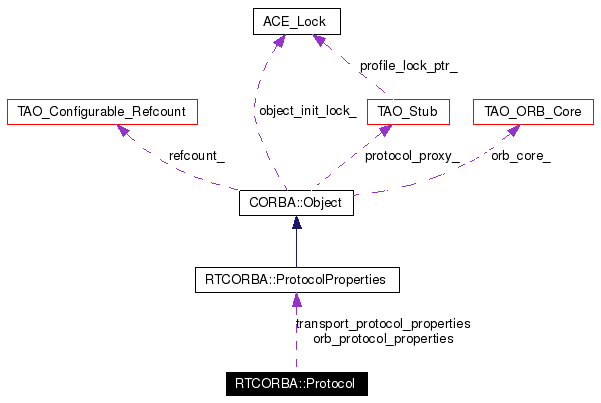 ACE_Lock

profile_lock_ptr_

TAO_Configurable_Refcount

object_init_lock_

TAO_Stub

TAO_ORB_Core

refcount_

protocol_proxy_

orb_core_

CORBA::Object

RTCORBA::ProtocolProperties

transport_protocol_properties
orb_protocol_properties

RTCORBA::Protocol